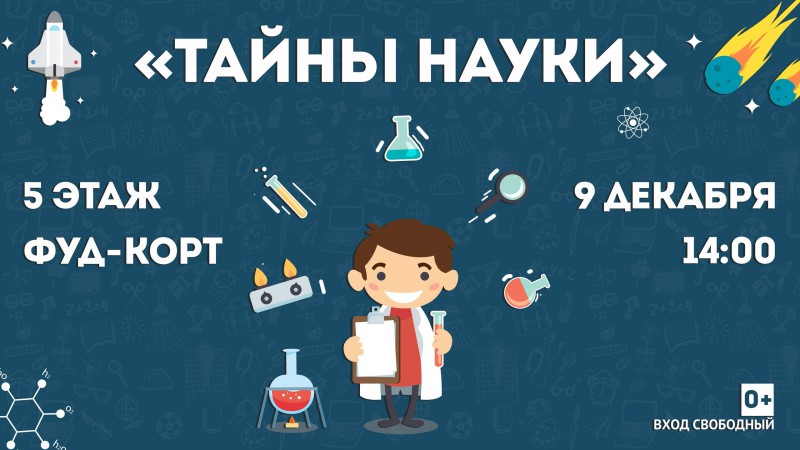 «ТАЙНЫ НАУКИ»

5 ЭТАЖ
ФУД-КОРТ

9 ДЕКАБРЯ
14:00

0+
ВХОД СВОБОДНЫЙ